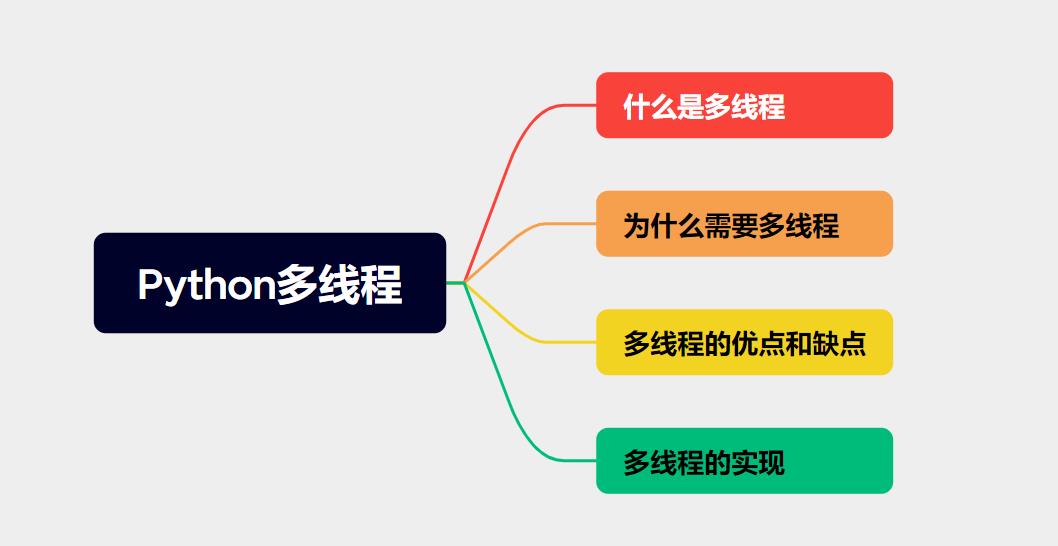 Python多线程

什么是多线程

为什么需要多线程

多线程的优点和缺点

多线程的实现